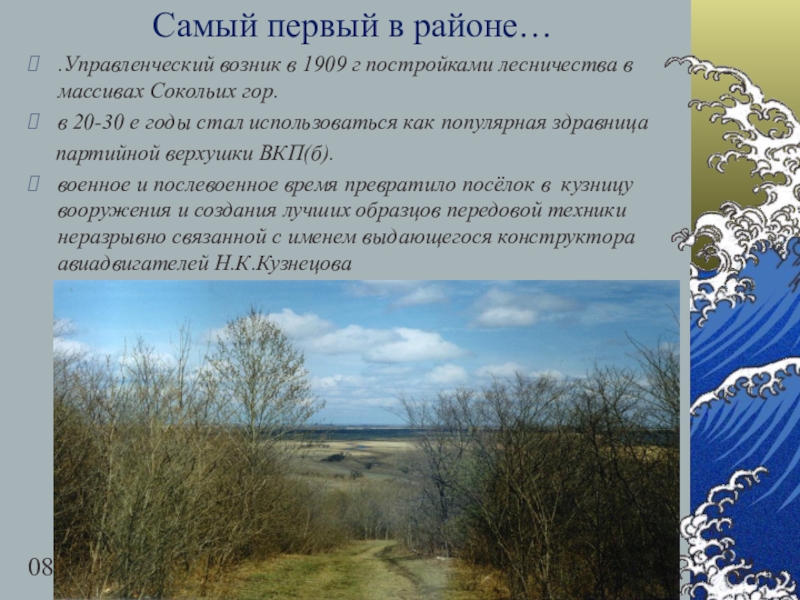 Самый первый в районе…

.Управленческий возник в 1909 г постройками лесничества в массивах Сокольих гор.

в 20-30 е годы стал использоваться как популярная здравница партийной верхушки ВКП(б).

военное и послевоенное время превратило посёлок в кузницу вооружения и создания лучших образцов передовой техники неразрывно связанной с именем выдающегося конструктора авиадвигателей Н.К.Кузнецова

08